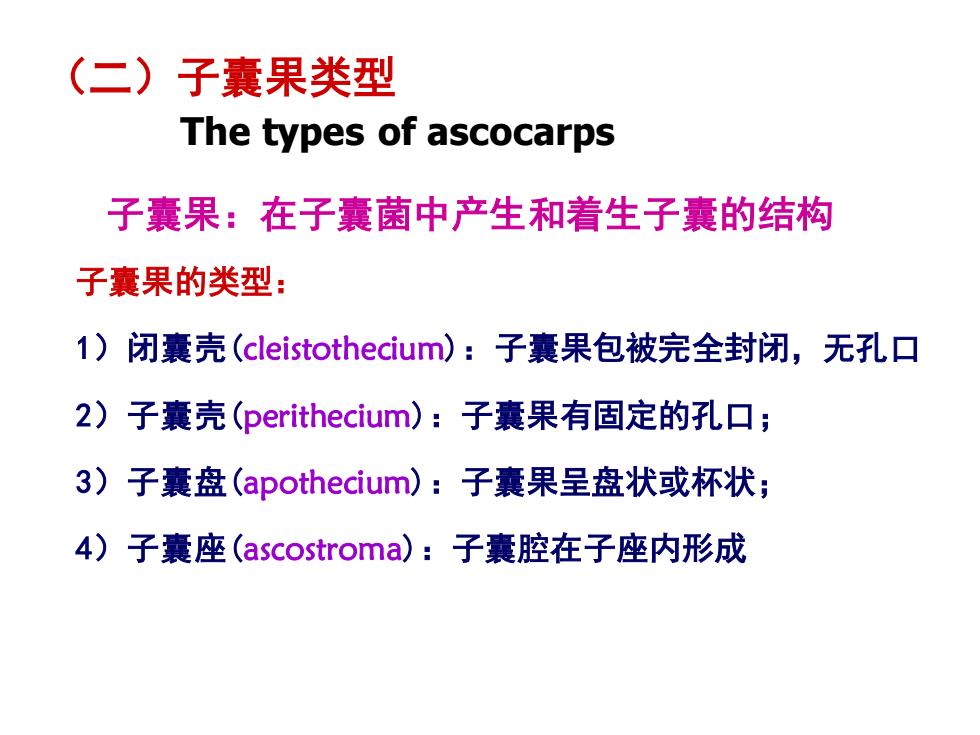 （二）子囊果类型

The types of ascocarps

子囊果：在子囊菌中产生和着生子囊的结构

子囊果的类型：

1）闭囊壳(cleistothecium)：子囊果包被完全封闭，无孔口

2）子囊壳(perithecium)：子囊果有固定的孔口；

3）子囊盘(apothecium)：子囊果呈盘状或杯状；

4）子囊座(ascostroma)：子囊腔在子座内形成